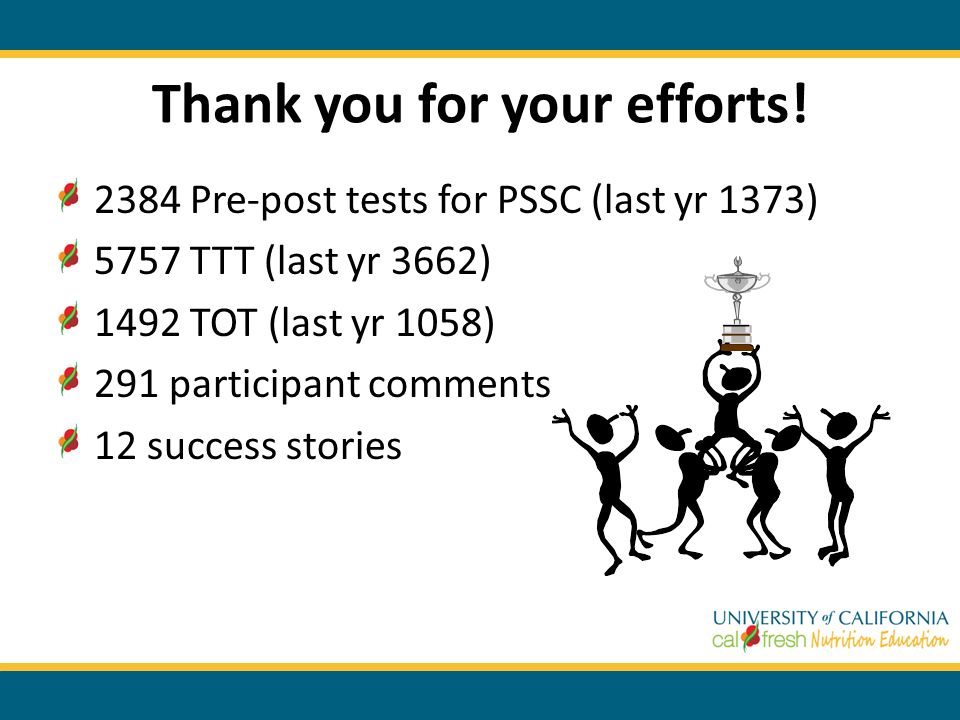 Thank you for your efforts!

2384 Pre-post tests for PSSC (last yr 1373)

5757 TTT (last yr 3662)

1492 TOT (last yr 1058)

291 participant comments

12 success stories

UNIVERSITY of CALIFORNIA
cal fresh Nutrition Education